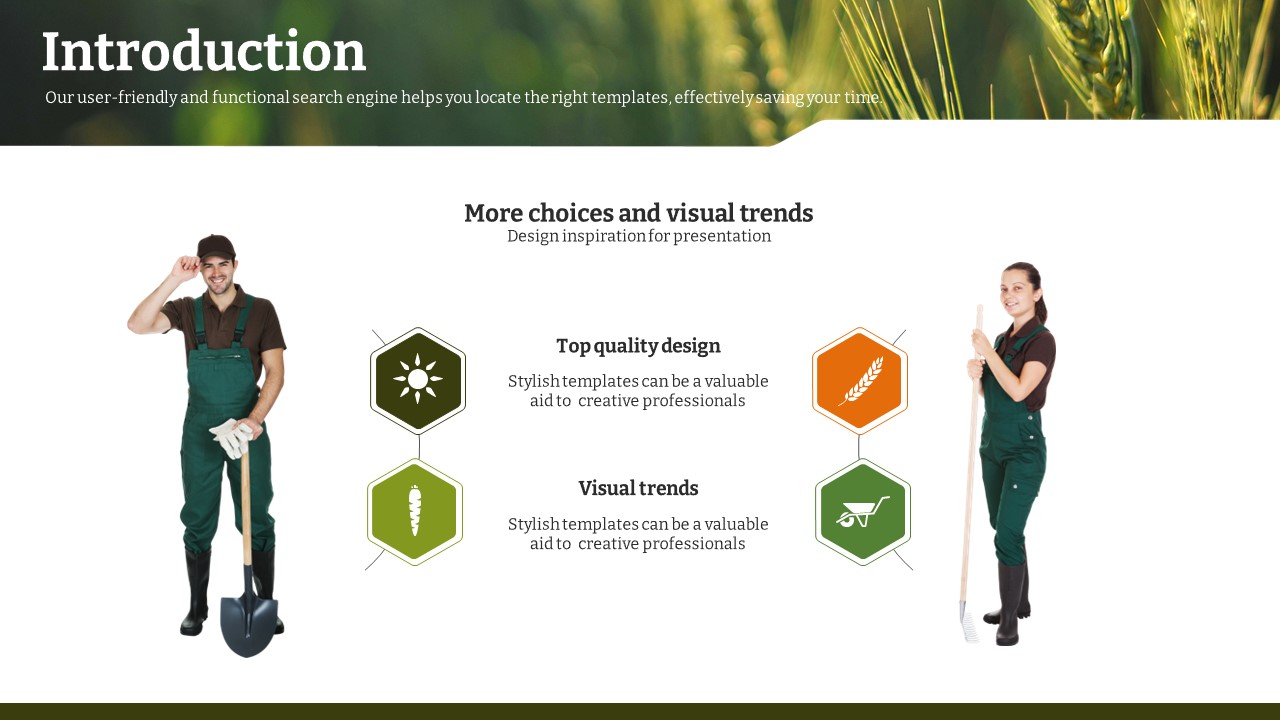 Introduction

Our user-friendly and functional search engine helps you locate the right templates, effectively saving your time.

More choices and visual trends

Design inspiration for presentation

Top quality design

Stylish templates can be a valuable aid to creative professionals

Visual trends

Stylish templates can be a valuable aid to creative professionals